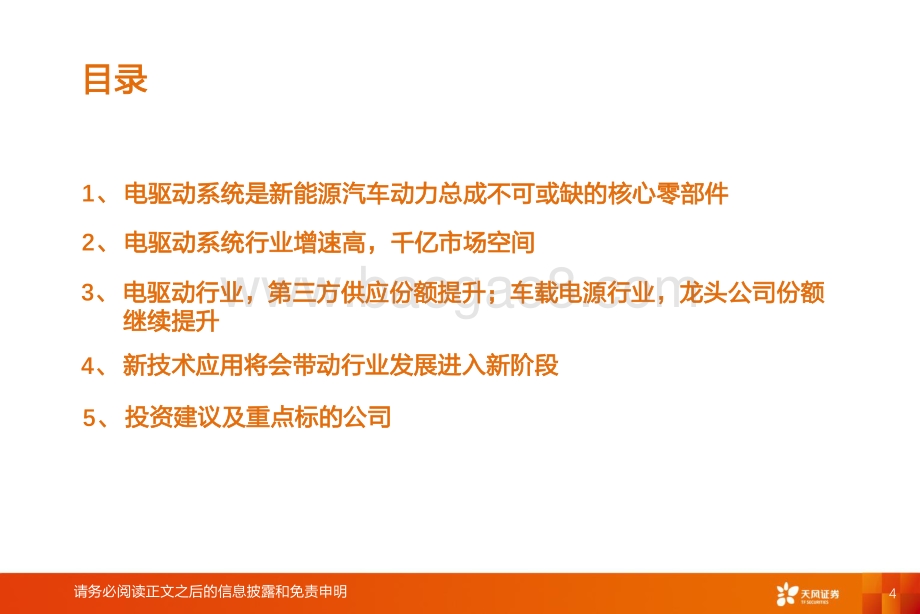 目录

1、 电驱动系统是新能源汽车动力总成不可或缺的核心零部件

2、 电驱动系统行业增速高，千亿市场空间

3、 电驱动行业，第三方供应份额提升；车载电源行业，龙头公司份额继续提升

4、 新技术应用将会带动行业发展进入新阶段

5、 投资建议及重点标的公司

www.baogao8.com

请务必阅读正文之后的信息披露和免责申明

天风证券
TF SECURITIES

4